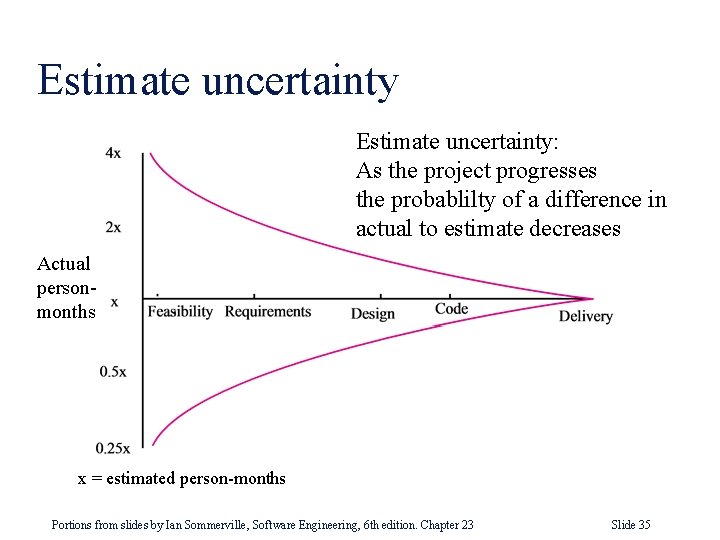 Estimate uncertainty

Estimate uncertainty:
As the project progresses the probablilty of a difference in actual to estimate decreases

4x

2x

Actual person-months

x

0.5x

0.25x

Feasibility Requirements Design Code Delivery

x = estimated person-months

Portions from slides by Ian Sommerville, Software Engineering, 6th edition. Chapter 23

Slide 35